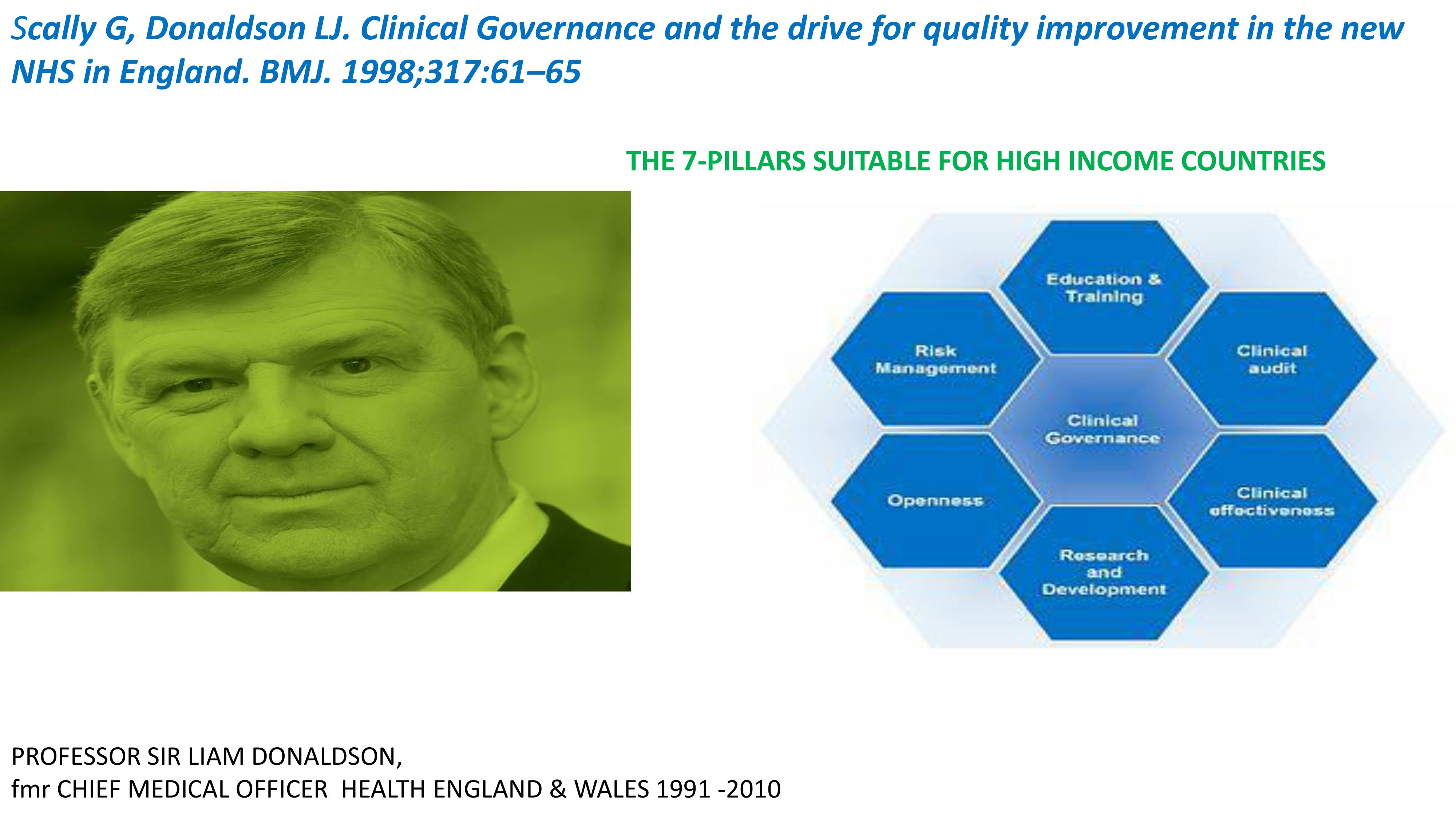 Scally G, Donaldson LJ. Clinical Governance and the drive for quality improvement in the new NHS in England. BMJ. 1998;317:61–65

THE 7-PILLARS SUITABLE FOR HIGH INCOME COUNTRIES

Education & Training

Risk Management

Clinical audit

Clinical Governance

Openness

Clinical effectiveness

Research and Development

PROFESSOR SIR LIAM DONALDSON,
fmr CHIEF MEDICAL OFFICER HEALTH ENGLAND & WALES 1991 -2010